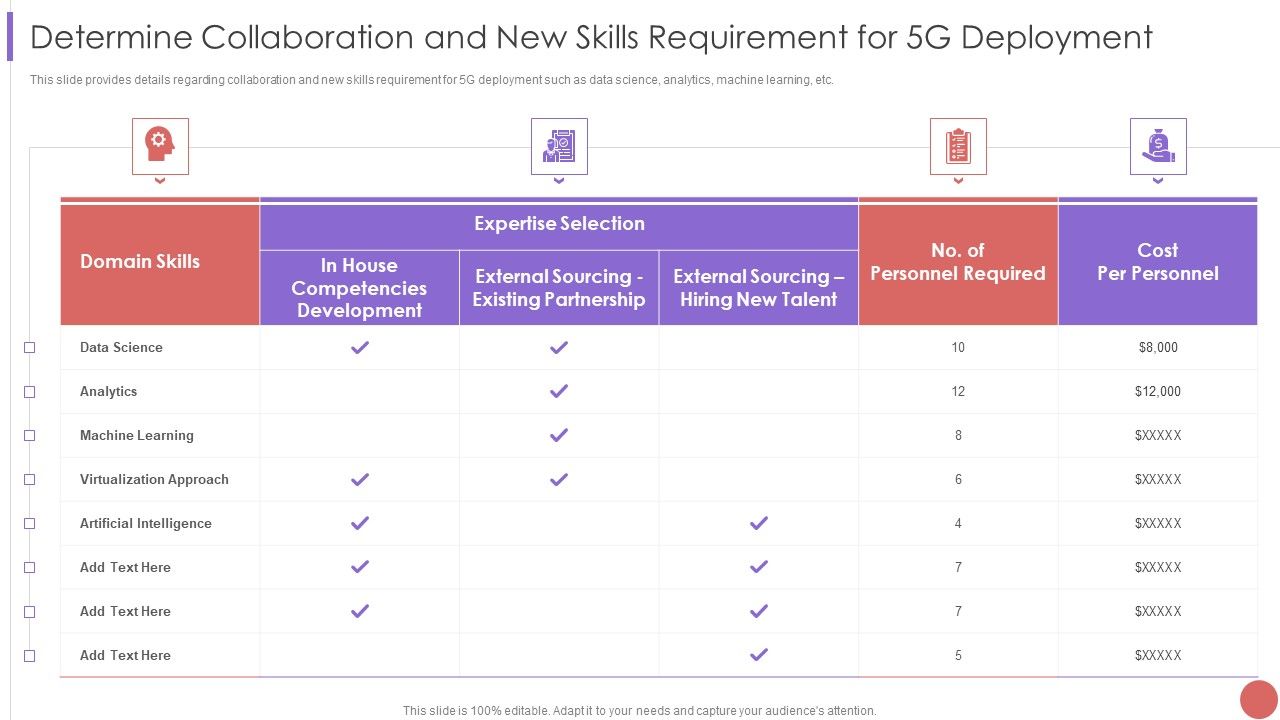 Determine Collaboration and New Skills Requirement for 5G Deployment

This slide provides details regarding collaboration and new skills requirement for 5G deployment such as data science, analytics, machine learning, etc.

| Domain Skills | Expertise Selection: In House Competencies Development | Expertise Selection: External Sourcing - Existing Partnership | Expertise Selection: External Sourcing – Hiring New Talent | No. of Personnel Required | Cost Per Personnel |
|---|---|---|---|---|---|
| Data Science | ✓ | ✓ | | 10 | $8,000 |
| Analytics | | ✓ | | 12 | $12,000 |
| Machine Learning | | ✓ | | 8 | $XXXXX |
| Virtualization Approach | ✓ | ✓ | | 6 | $XXXXX |
| Artificial Intelligence | ✓ | | ✓ | 4 | $XXXXX |
| Add Text Here | ✓ | | ✓ | 7 | $XXXXX |
| Add Text Here | ✓ | | ✓ | 7 | $XXXXX |
| Add Text Here | | | ✓ | 5 | $XXXXX |

This slide is 100% editable. Adapt it to your needs and capture your audience's attention.